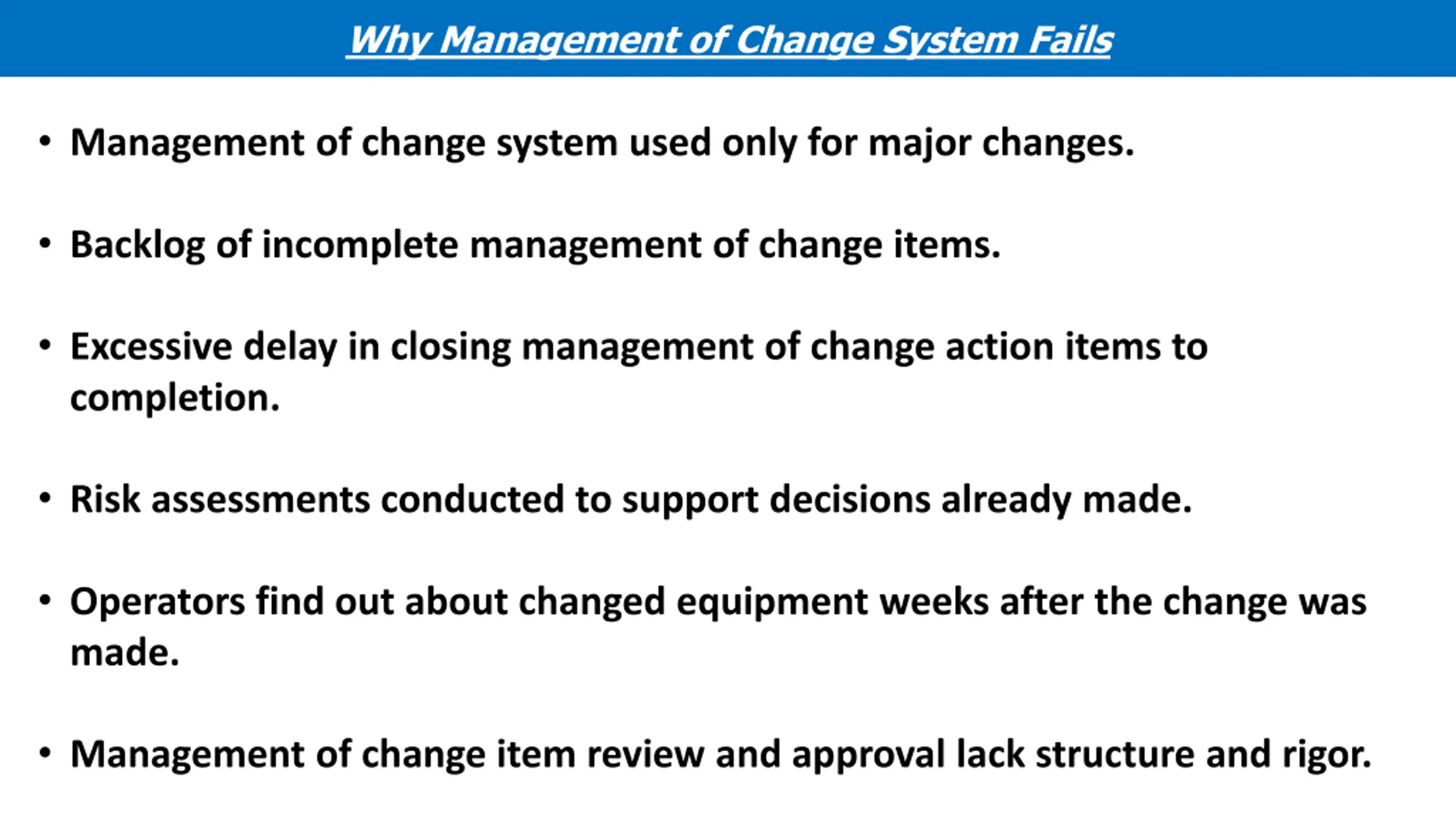 Why Management of Change System Fails

• Management of change system used only for major changes.

• Backlog of incomplete management of change items.

• Excessive delay in closing management of change action items to completion.

• Risk assessments conducted to support decisions already made.

• Operators find out about changed equipment weeks after the change was made.

• Management of change item review and approval lack structure and rigor.